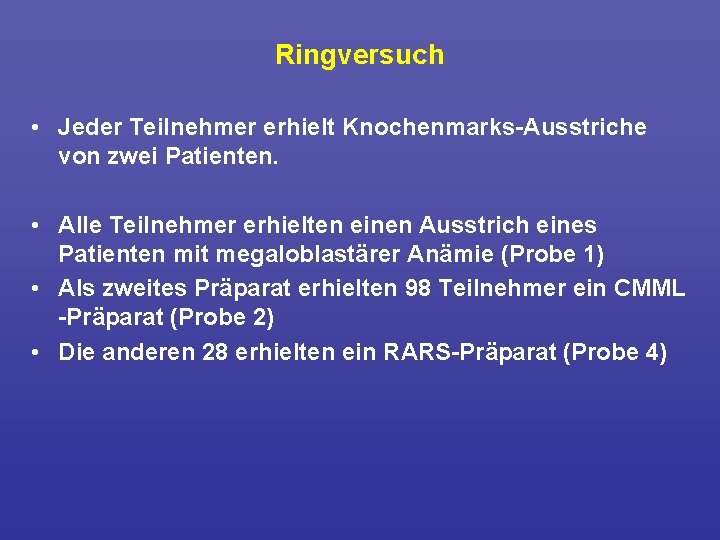 Ringversuch

• Jeder Teilnehmer erhielt Knochenmarks-Ausstriche von zwei Patienten.

• Alle Teilnehmer erhielten einen Ausstrich eines Patienten mit megaloblastärer Anämie (Probe 1)
• Als zweites Präparat erhielten 98 Teilnehmer ein CMML -Präparat (Probe 2)
• Die anderen 28 erhielten ein RARS-Präparat (Probe 4)